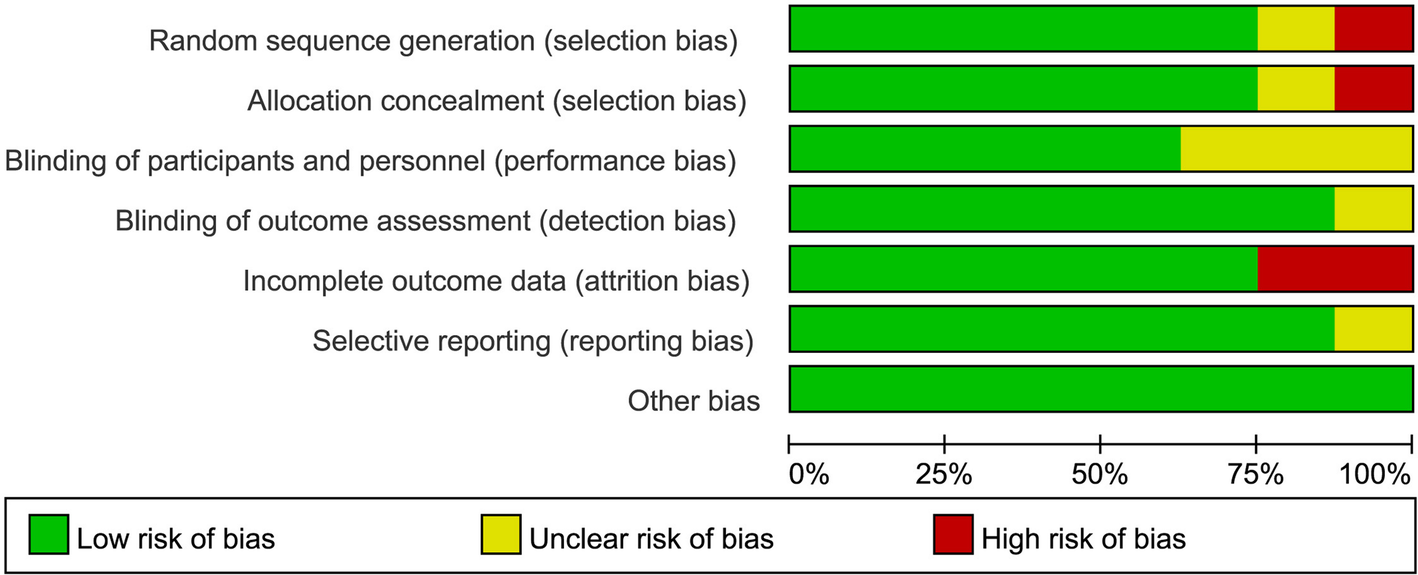 Random sequence generation (selection bias)
Allocation concealment (selection bias)
Blinding of participants and personnel (performance bias)
Blinding of outcome assessment (detection bias)
Incomplete outcome data (attrition bias)
Selective reporting (reporting bias)
Other bias

0% 25% 50% 75% 100%

Low risk of bias
Unclear risk of bias
High risk of bias